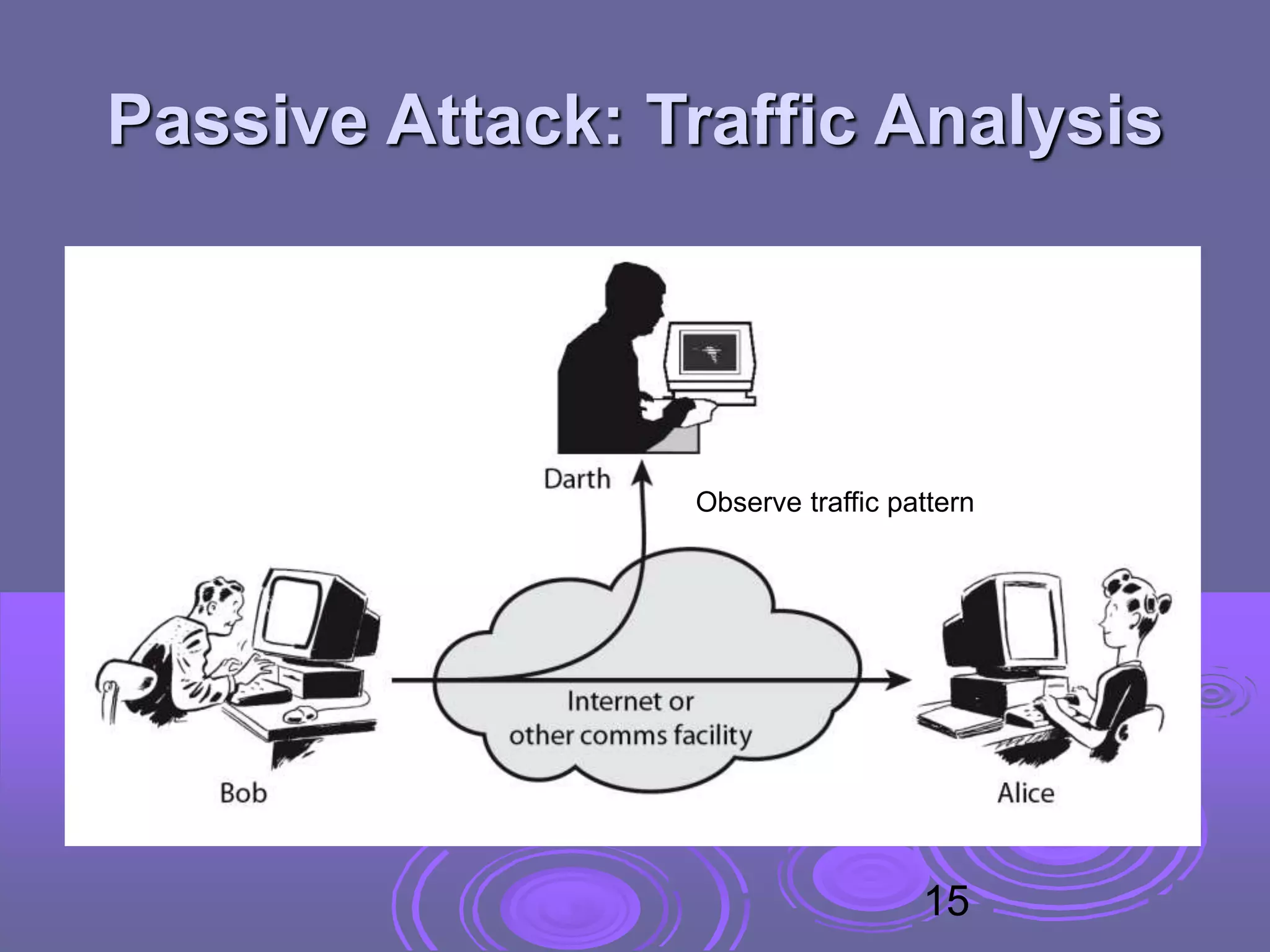 Passive Attack: Traffic Analysis

Darth

Observe traffic pattern

Internet or other comms facility

Bob

Alice

15